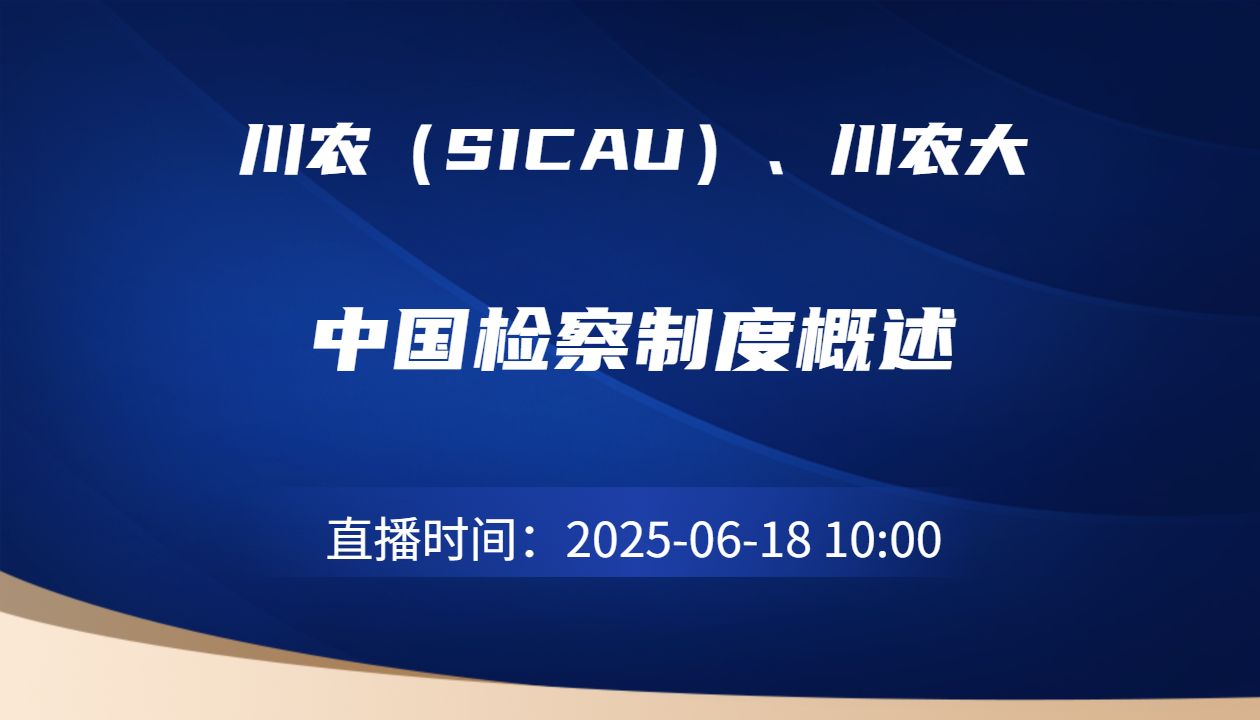 川农（SICAU）、川农大

中国检察制度概述

直播时间：2025-06-18 10:00